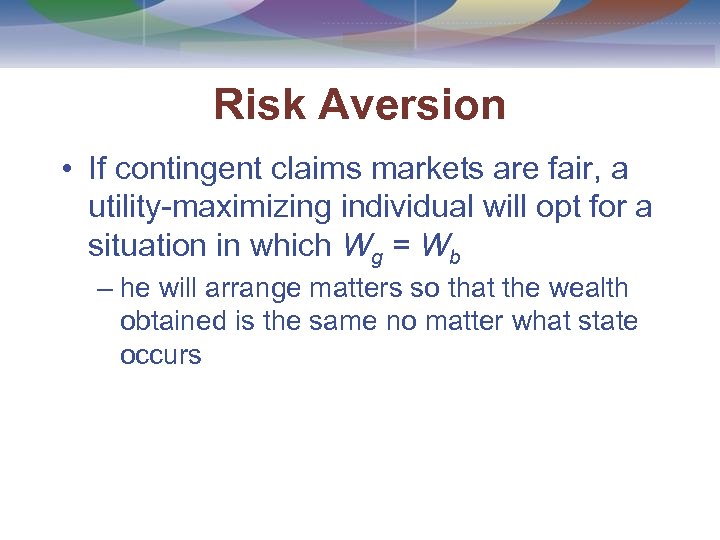 Risk Aversion

• If contingent claims markets are fair, a utility-maximizing individual will opt for a situation in which $W_g = W_b$

– he will arrange matters so that the wealth obtained is the same no matter what state occurs